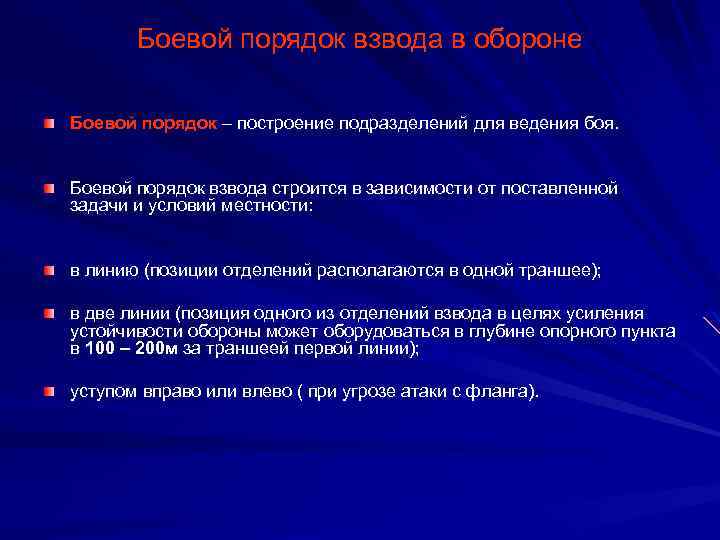 Боевой порядок взвода в обороне

Боевой порядок – построение подразделений для ведения боя.

Боевой порядок взвода строится в зависимости от поставленной задачи и условий местности:

в линию (позиции отделений располагаются в одной траншее);

в две линии (позиция одного из отделений взвода в целях усиления устойчивости обороны может оборудоваться в глубине опорного пункта в 100 – 200м за траншеей первой линии);

уступом вправо или влево ( при угрозе атаки с фланга).